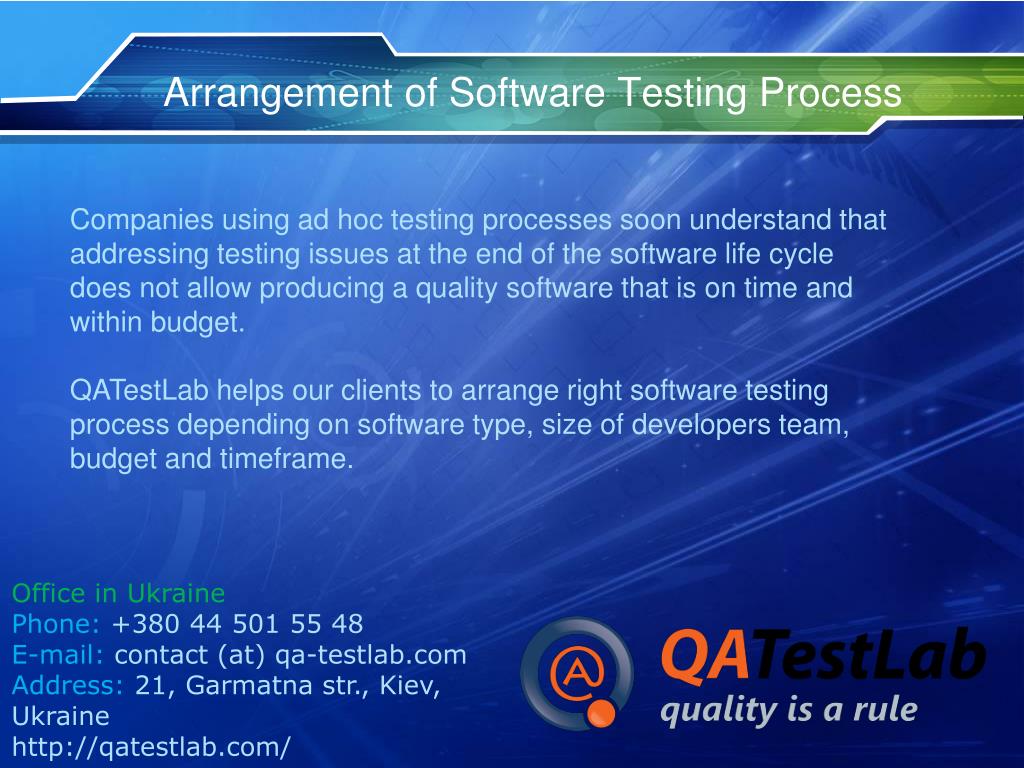 Arrangement of Software Testing Process

Companies using ad hoc testing processes soon understand that addressing testing issues at the end of the software life cycle does not allow producing a quality software that is on time and within budget.

QATestLab helps our clients to arrange right software testing process depending on software type, size of developers team, budget and timeframe.

Office in Ukraine
Phone: +380 44 501 55 48
E-mail: contact (at) qa-testlab.com
Address: 21, Garmatna str., Kiev, Ukraine
http://qatestlab.com/

QATestLab
quality is a rule